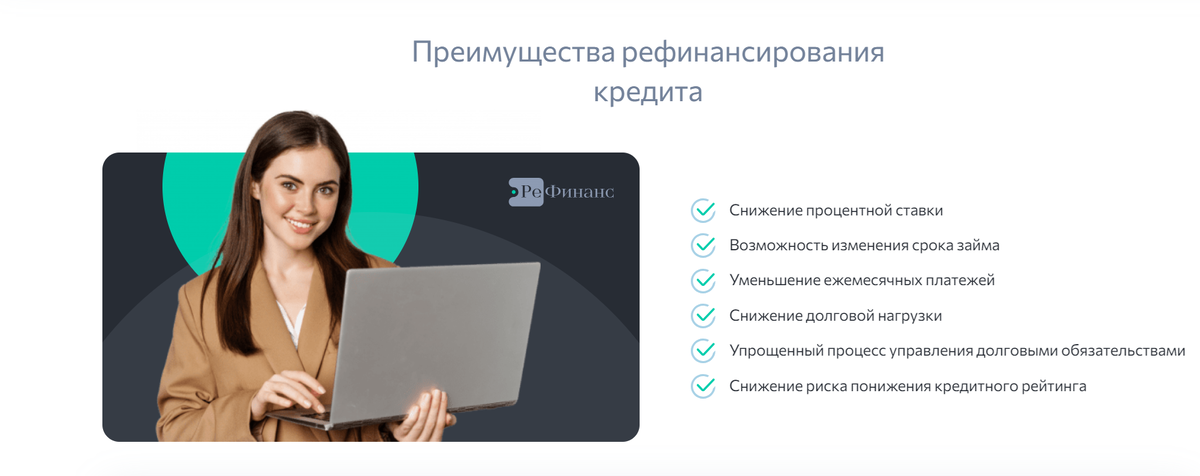 Преимущества рефинансирования кредита

РеФинанс

Снижение процентной ставки

Возможность изменения срока займа

Уменьшение ежемесячных платежей

Снижение долговой нагрузки

Упрощенный процесс управления долговыми обязательствами

Снижение риска понижения кредитного рейтинга